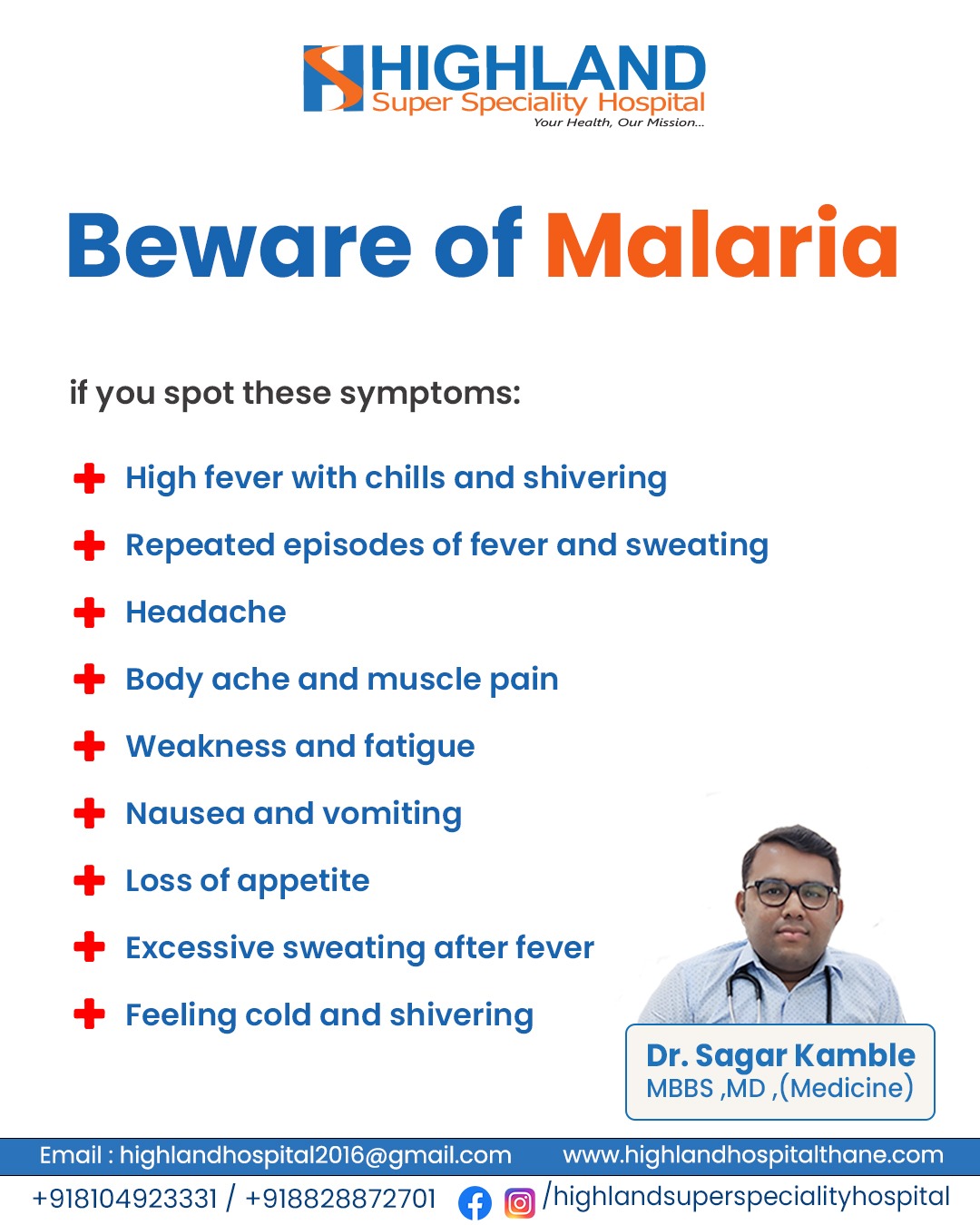 HIGHLAND
Super Speciality Hospital
Your Health, Our Mission...

Beware of Malaria

if you spot these symptoms:

High fever with chills and shivering
Repeated episodes of fever and sweating
Headache
Body ache and muscle pain
Weakness and fatigue
Nausea and vomiting
Loss of appetite
Excessive sweating after fever
Feeling cold and shivering

Dr. Sagar Kamble
MBBS ,MD ,(Medicine)

Email : highlandhospital2016@gmail.com www.highlandhospitalthane.com
+918104923331 / +918828872701 /highlandsuperspecialityhospital